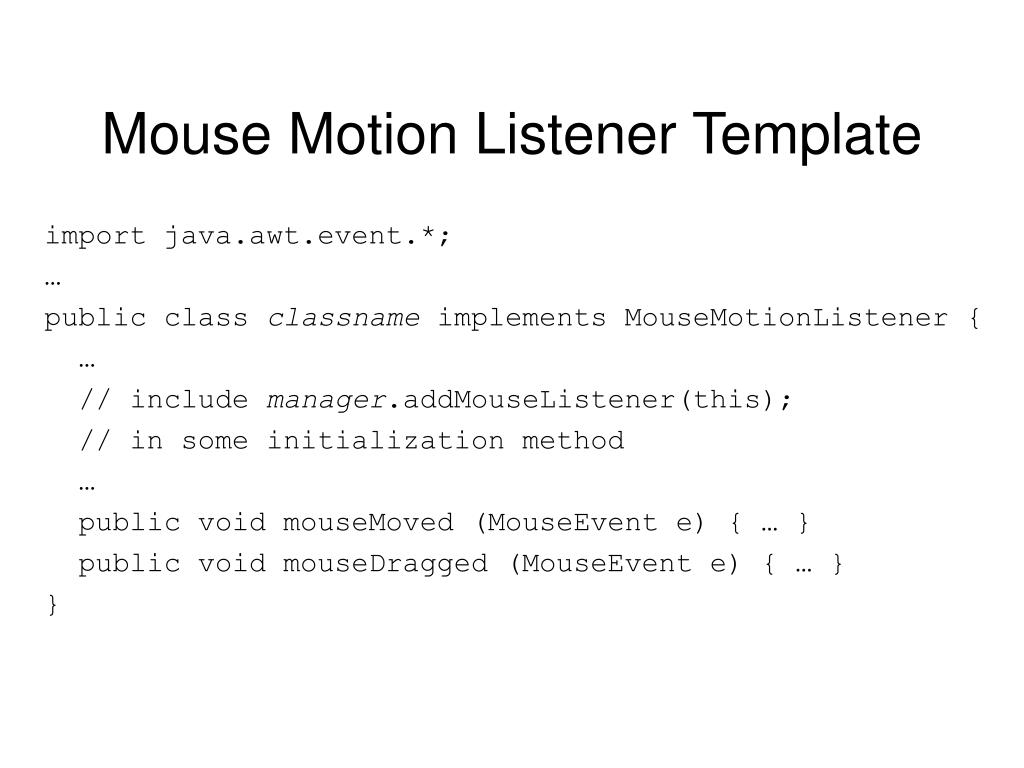 Mouse Motion Listener Template

import java.awt.event.*;
…
public class classname implements MouseMotionListener {
 …
 // include manager.addMouseListener(this);
 // in some initialization method
 …
 public void mouseMoved (MouseEvent e) { … }
 public void mouseDragged (MouseEvent e) { … }
}